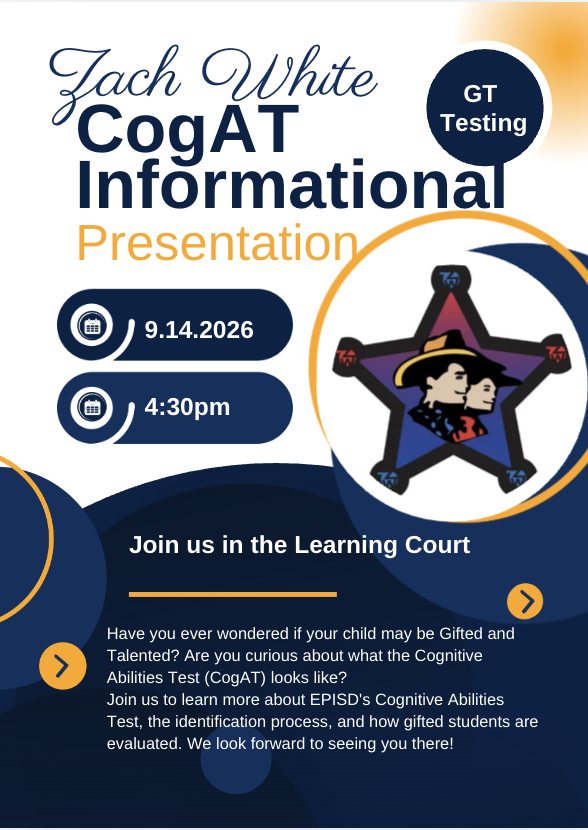 Zach White
CogAT
Informational
Presentation

GT Testing

9.14.2026

4:30pm

Join us in the Learning Court

Have you ever wondered if your child may be Gifted and Talented? Are you curious about what the Cognitive Abilities Test (CogAT) looks like?
Join us to learn more about EPISD's Cognitive Abilities Test, the identification process, and how gifted students are evaluated. We look forward to seeing you there!